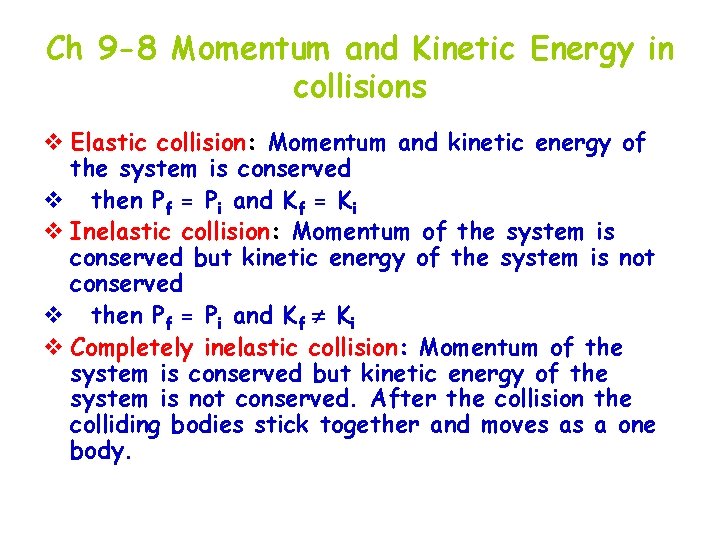 Ch 9-8 Momentum and Kinetic Energy in collisions

❖ Elastic collision: Momentum and kinetic energy of the system is conserved

❖ then $P_f = P_i$ and $K_f = K_i$

❖ Inelastic collision: Momentum of the system is conserved but kinetic energy of the system is not conserved

❖ then $P_f = P_i$ and $K_f \neq K_i$

❖ Completely inelastic collision: Momentum of the system is conserved but kinetic energy of the system is not conserved. After the collision the colliding bodies stick together and moves as a one body.